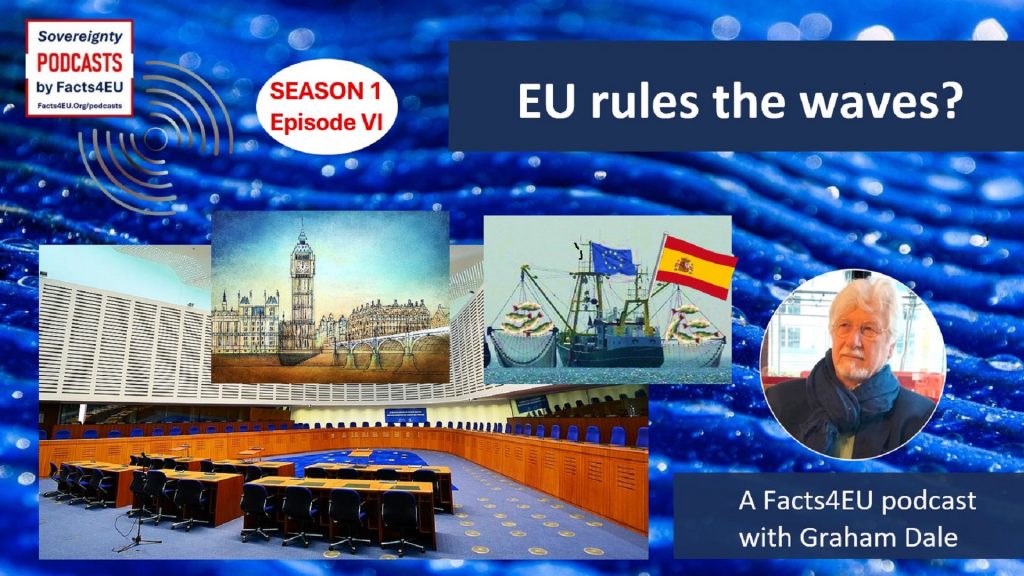 Sovereignty
PODCASTS
by Facts4EU
Facts4EU.Org/podcasts

SEASON 1
Episode VI

EU rules the waves?

A Facts4EU podcast with Graham Dale